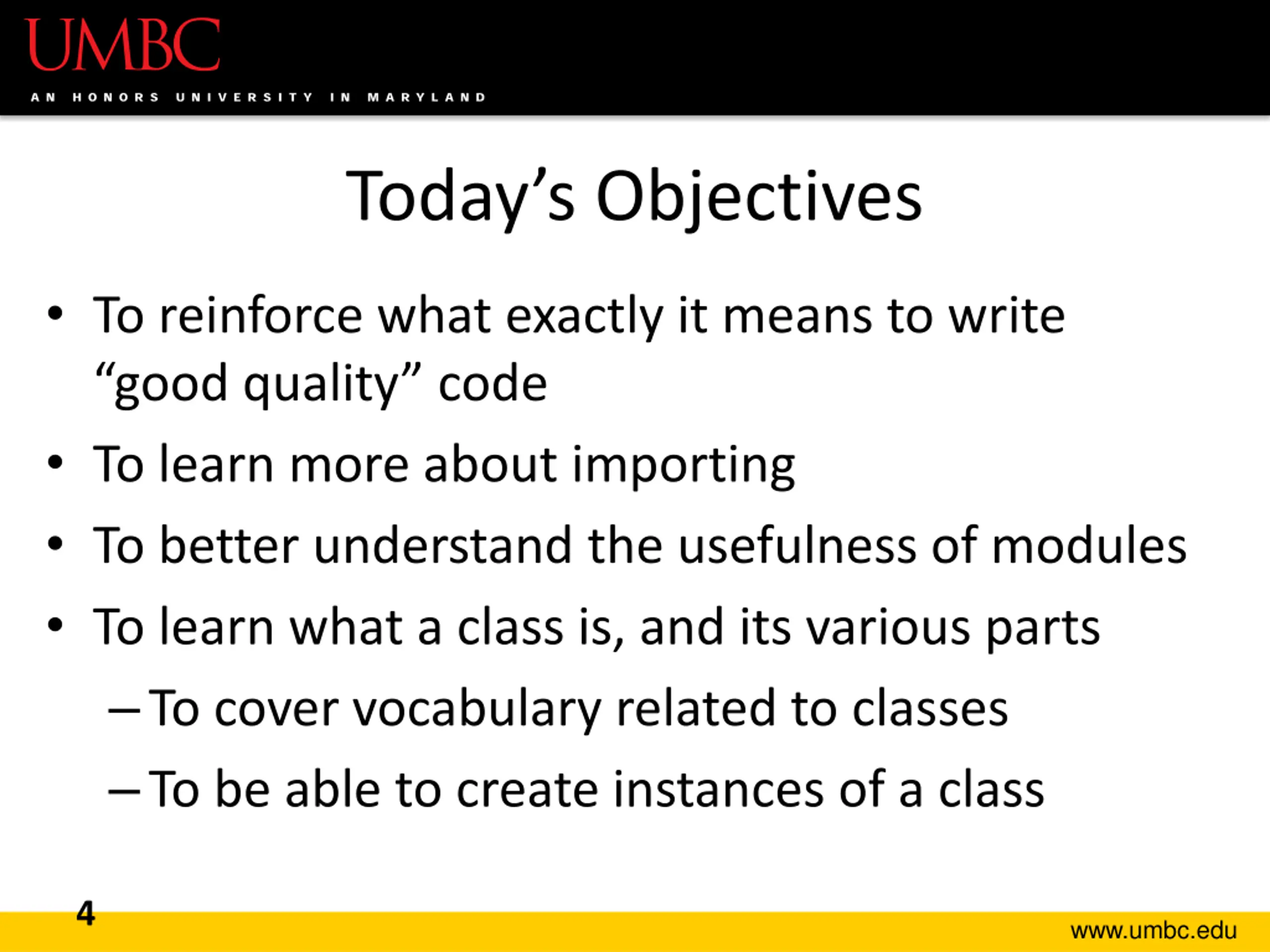 UMBC
AN HONORS UNIVERSITY IN MARYLAND

Today’s Objectives

• To reinforce what exactly it means to write “good quality” code
• To learn more about importing
• To better understand the usefulness of modules
• To learn what a class is, and its various parts
– To cover vocabulary related to classes
– To be able to create instances of a class

4

www.umbc.edu